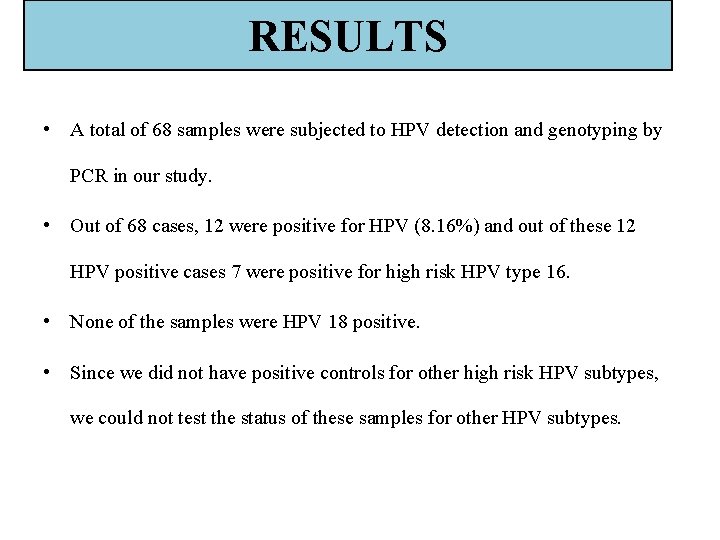 RESULTS

• A total of 68 samples were subjected to HPV detection and genotyping by PCR in our study.

• Out of 68 cases, 12 were positive for HPV (8.16%) and out of these 12 HPV positive cases 7 were positive for high risk HPV type 16.

• None of the samples were HPV 18 positive.

• Since we did not have positive controls for other high risk HPV subtypes, we could not test the status of these samples for other HPV subtypes.